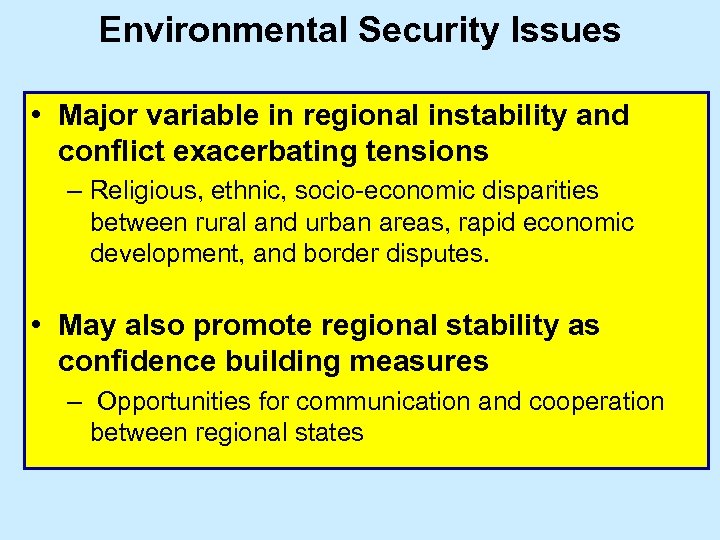 Environmental Security Issues

• Major variable in regional instability and conflict exacerbating tensions

– Religious, ethnic, socio-economic disparities between rural and urban areas, rapid economic development, and border disputes.

• May also promote regional stability as confidence building measures

– Opportunities for communication and cooperation between regional states